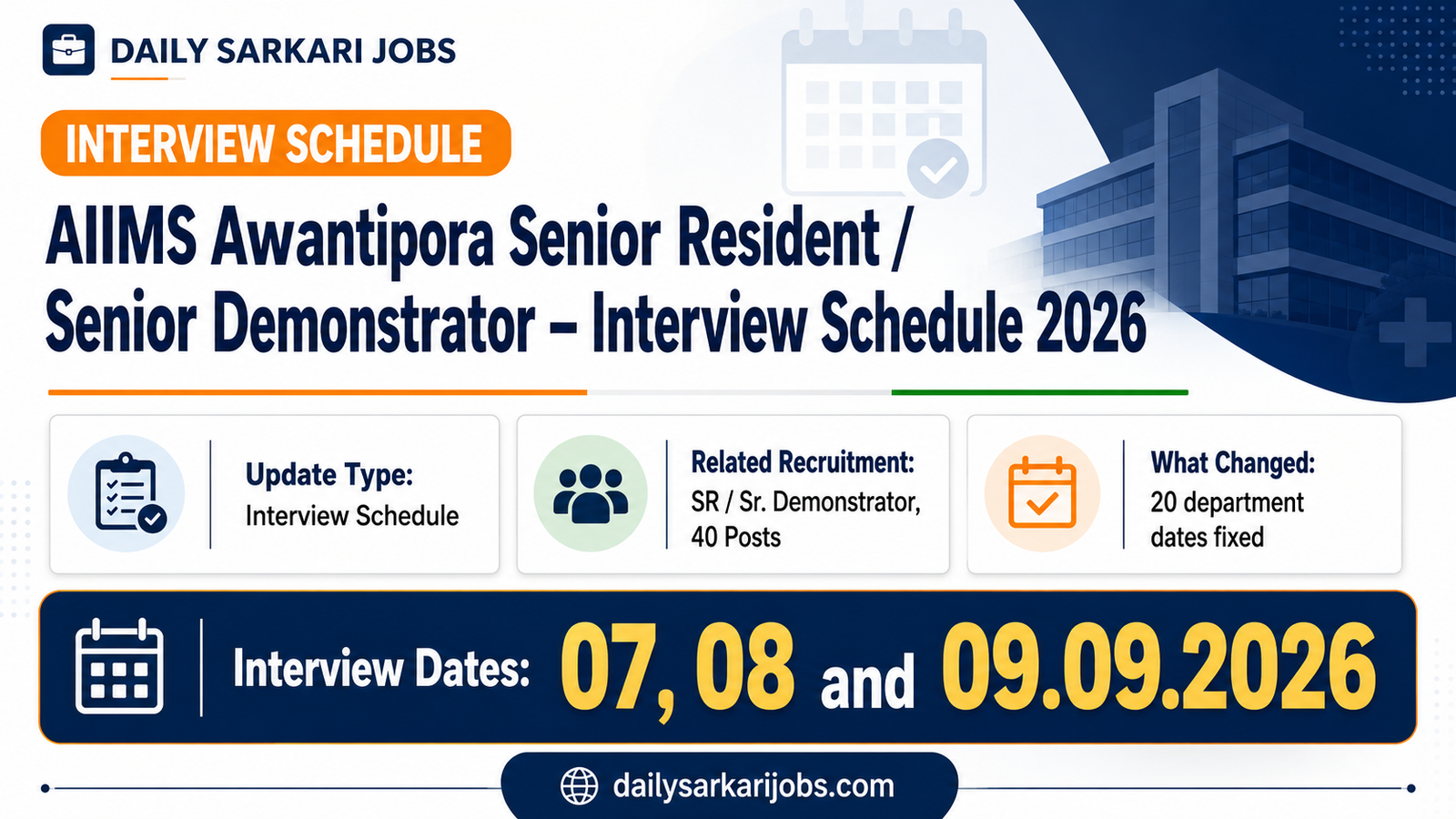 DAILY SARKARI JOBS

INTERVIEW SCHEDULE

AIIMS Awantipora Senior Resident / Senior Demonstrator – Interview Schedule 2026

Update Type:
Interview Schedule

Related Recruitment:
SR / Sr. Demonstrator, 40 Posts

What Changed:
20 department dates fixed

Interview Dates: 07, 08 and 09.09.2026

dailysarkarijobs.com